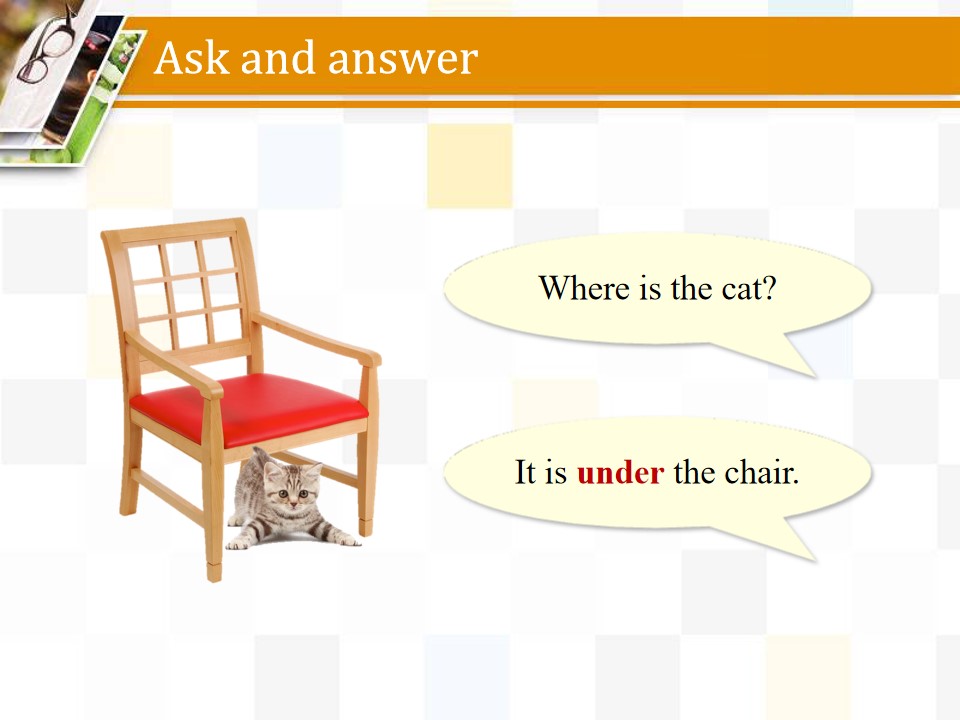 Ask and answer

Where is the cat?

It is under the chair.